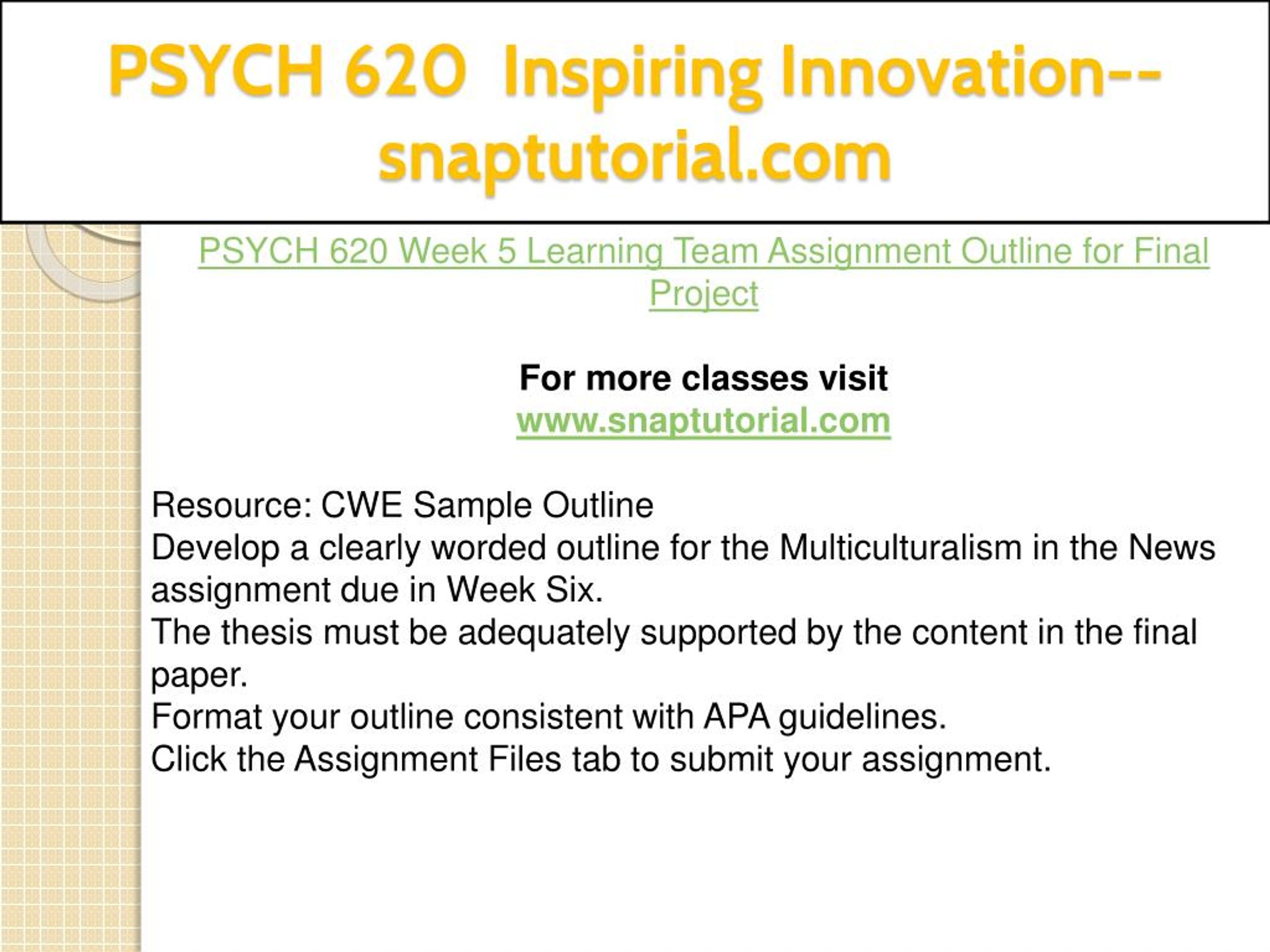 PSYCH 620 Inspiring Innovation--snaptutorial.com

PSYCH 620 Week 5 Learning Team Assignment Outline for Final Project

For more classes visit
www.snaptutorial.com

Resource: CWE Sample Outline
Develop a clearly worded outline for the Multiculturalism in the News assignment due in Week Six.
The thesis must be adequately supported by the content in the final paper.
Format your outline consistent with APA guidelines.
Click the Assignment Files tab to submit your assignment.